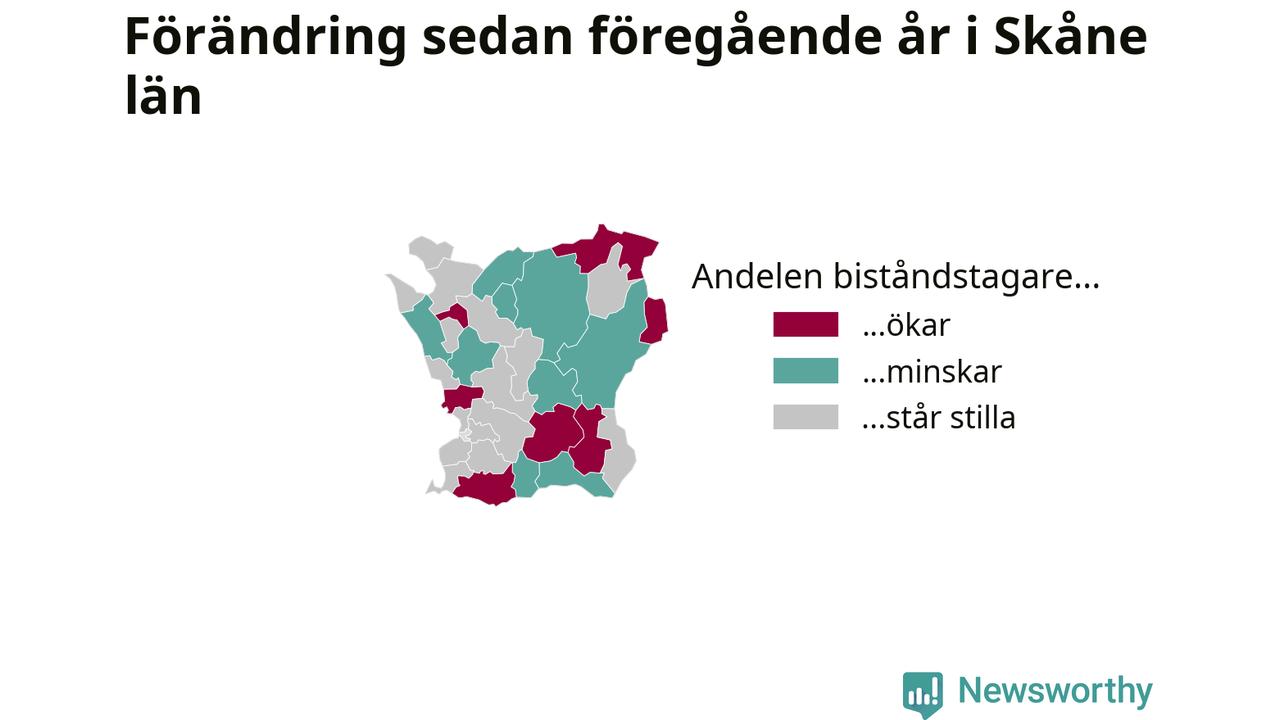 Förändring sedan föregående år i Skåne län

Andelen biståndstagare...
...ökar
...minskar
...står stilla

Newsworthy